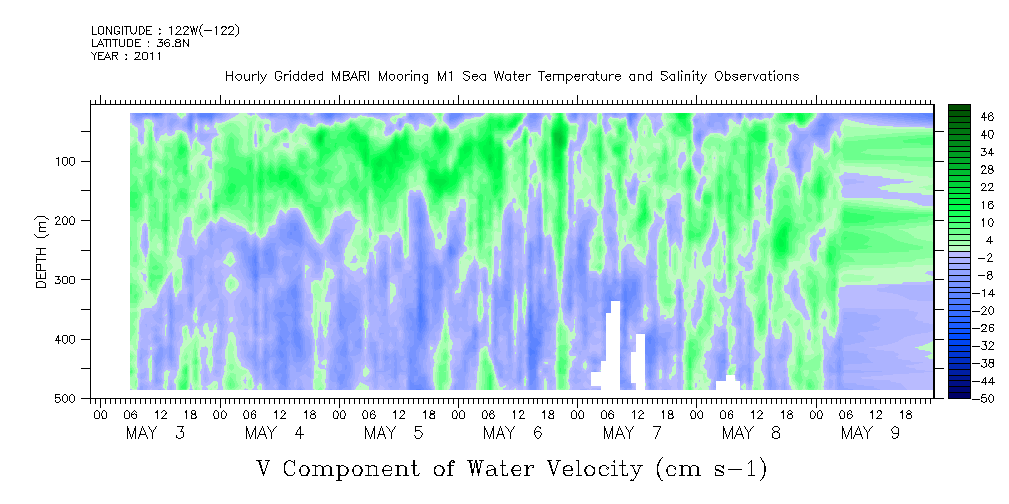 LONGITUDE : 122W(-122)
LATITUDE : 36.8N
YEAR : 2011

Hourly Gridded MBARI Mooring M1 Sea Water Temperature and Salinity Observations

DEPTH (m)

100
200
300
400
500

46
40
34
28
22
16
10
4
-2
-8
-14
-20
-26
-32
-38
-44
-50

00 06 12 18 00 06 12 18 00 06 12 18 00 06 12 18 00 06 12 18 00 06 12 18 00 06 12 18
MAY 3 MAY 4 MAY 5 MAY 6 MAY 7 MAY 8 MAY 9

V Component of Water Velocity (cm s-1)